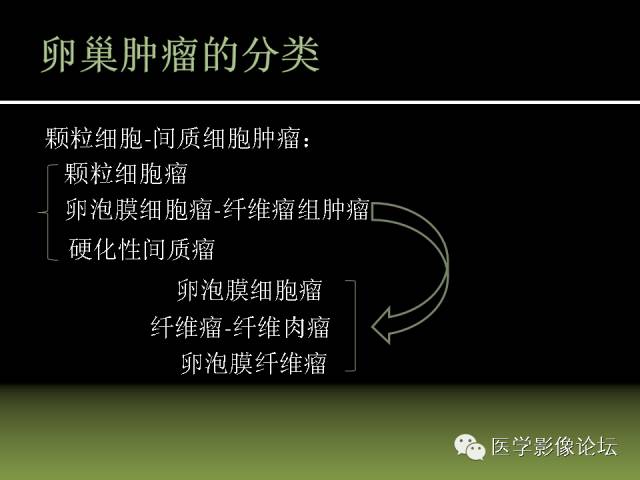 卵巢肿瘤的分类

颗粒细胞-间质细胞肿瘤：

颗粒细胞瘤

卵泡膜细胞瘤-纤维瘤组肿瘤

硬化性间质瘤

卵泡膜细胞瘤

纤维瘤-纤维肉瘤

卵泡膜纤维瘤

医学影像论坛